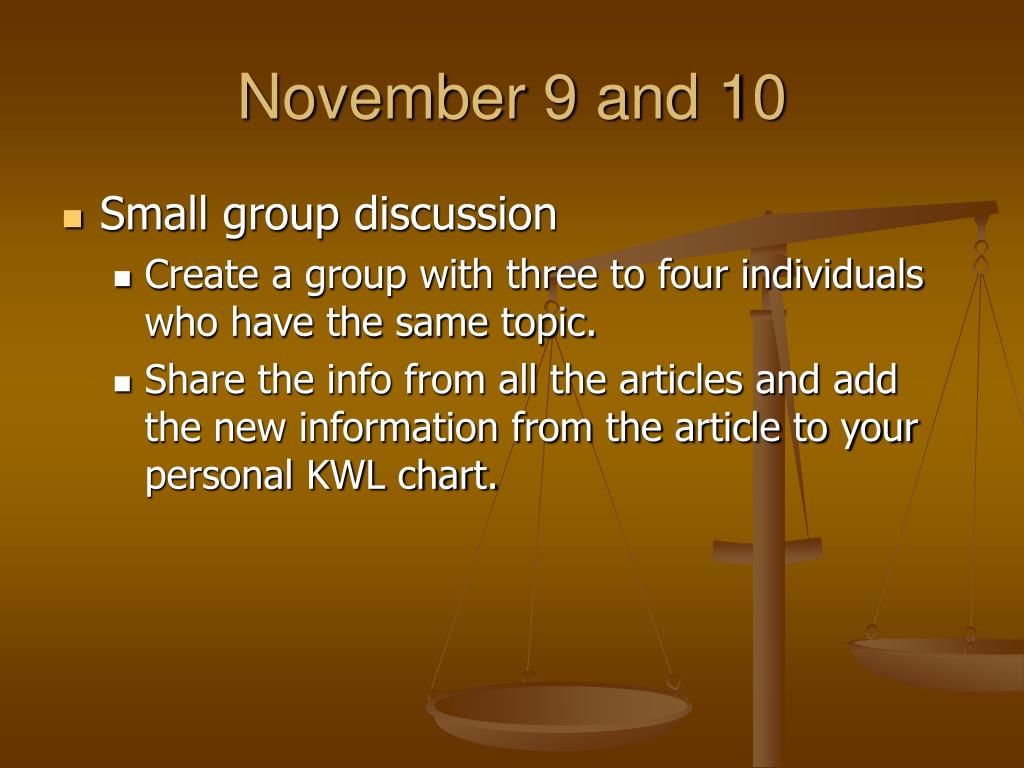 November 9 and 10

Small group discussion

Create a group with three to four individuals who have the same topic.

Share the info from all the articles and add the new information from the article to your personal KWL chart.